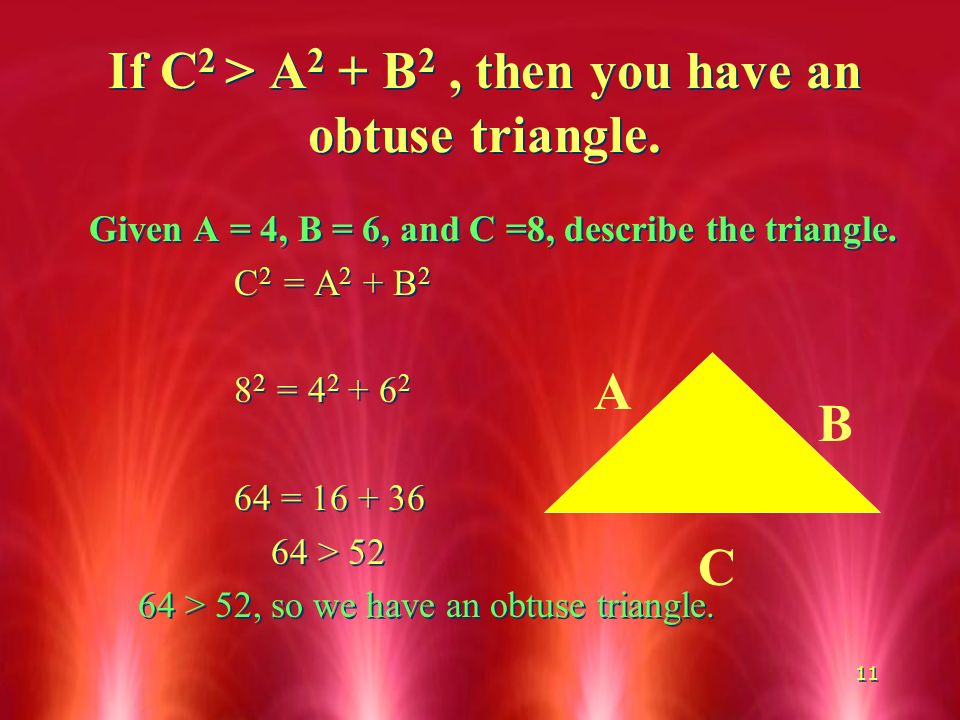 If $C^2 > A^2 + B^2$ , then you have an obtuse triangle.

Given A = 4, B = 6, and C =8, describe the triangle.

$C^2 = A^2 + B^2$

$8^2 = 4^2 + 6^2$

$64 = 16 + 36$

$64 > 52$

A

B

C

64 > 52, so we have an obtuse triangle.

11